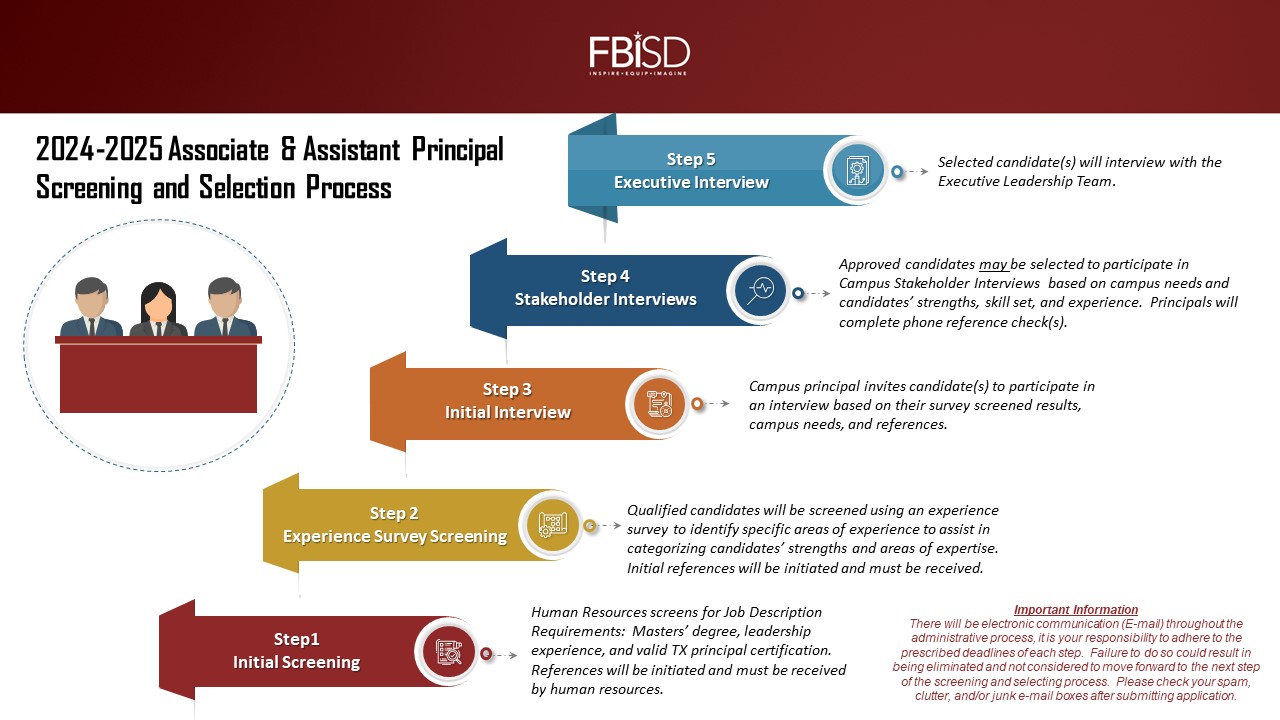 FBISD
INSPIRE • EQUIP • IMAGINE

2024-2025 Associate & Assistant Principal Screening and Selection Process

Step 5
Executive Interview

Selected candidate(s) will interview with the Executive Leadership Team.

Step 4
Stakeholder Interviews

Approved candidates may be selected to participate in Campus Stakeholder Interviews based on campus needs and candidates' strengths, skill set, and experience. Principals will complete phone reference check(s).

Step 3
Initial Interview

Campus principal invites candidate(s) to participate in an interview based on their survey screened results, campus needs, and references.

Step 2
Experience Survey Screening

Qualified candidates will be screened using an experience survey to identify specific areas of experience to assist in categorizing candidates' strengths and areas of expertise. Initial references will be initiated and must be received.

Step1
Initial Screening

Human Resources screens for Job Description Requirements: Masters' degree, leadership experience, and valid TX principal certification. References will be initiated and must be received by human resources.

Important Information
There will be electronic communication (E-mail) throughout the administrative process, it is your responsibility to adhere to the prescribed deadlines of each step. Failure to do so could result in being eliminated and not considered to move forward to the next step of the screening and selecting process. Please check your spam, clutter, and/or junk e-mail boxes after submitting application.